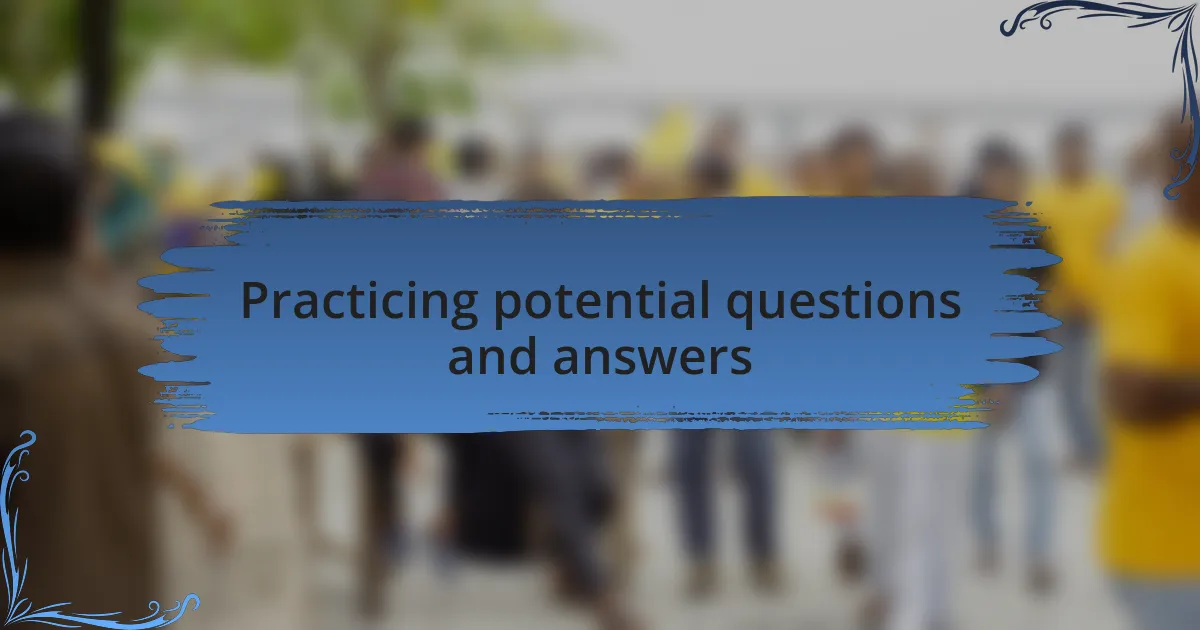 Practicing potential questions and answers